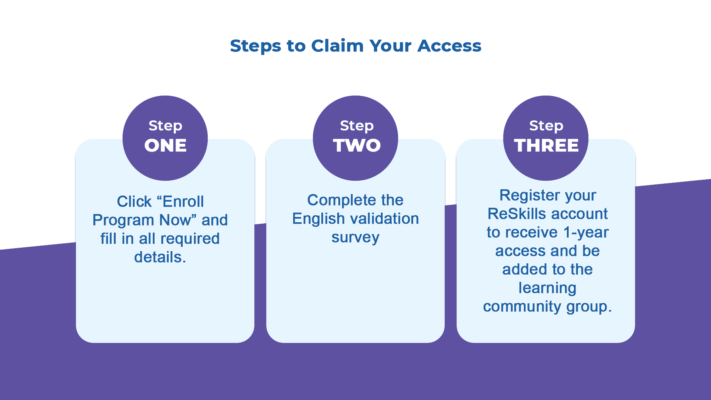 Steps to Claim Your Access

Step
ONE

Click “Enroll Program Now” and fill in all required details.

Step
TWO

Complete the English validation survey

Step
THREE

Register your ReSkills account to receive 1-year access and be added to the learning community group.